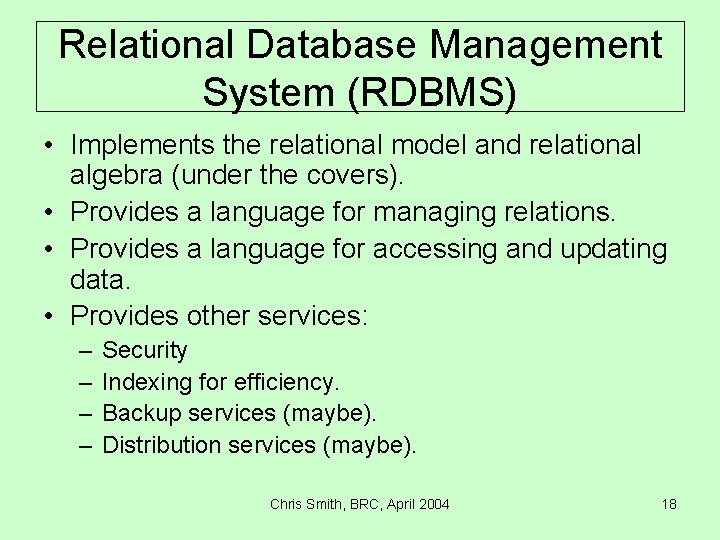 Relational Database Management System (RDBMS)

• Implements the relational model and relational algebra (under the covers).
• Provides a language for managing relations.
• Provides a language for accessing and updating data.
• Provides other services:
– Security
– Indexing for efficiency.
– Backup services (maybe).
– Distribution services (maybe).

Chris Smith, BRC, April 2004

18